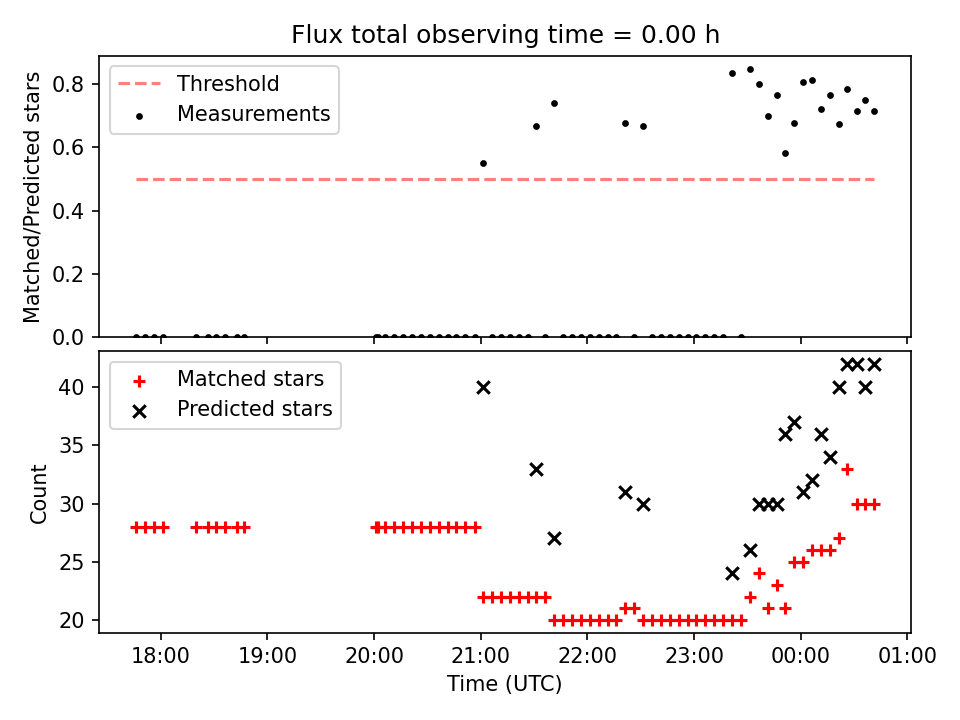 Flux total observing time = 0.00 h

Threshold
Measurements

Matched/Predicted stars

0.8
0.6
0.4
0.2
0.0

Matched stars
Predicted stars

Count

40
35
30
25
20

18:00
19:00
20:00
21:00
22:00
23:00
00:00
01:00

Time (UTC)